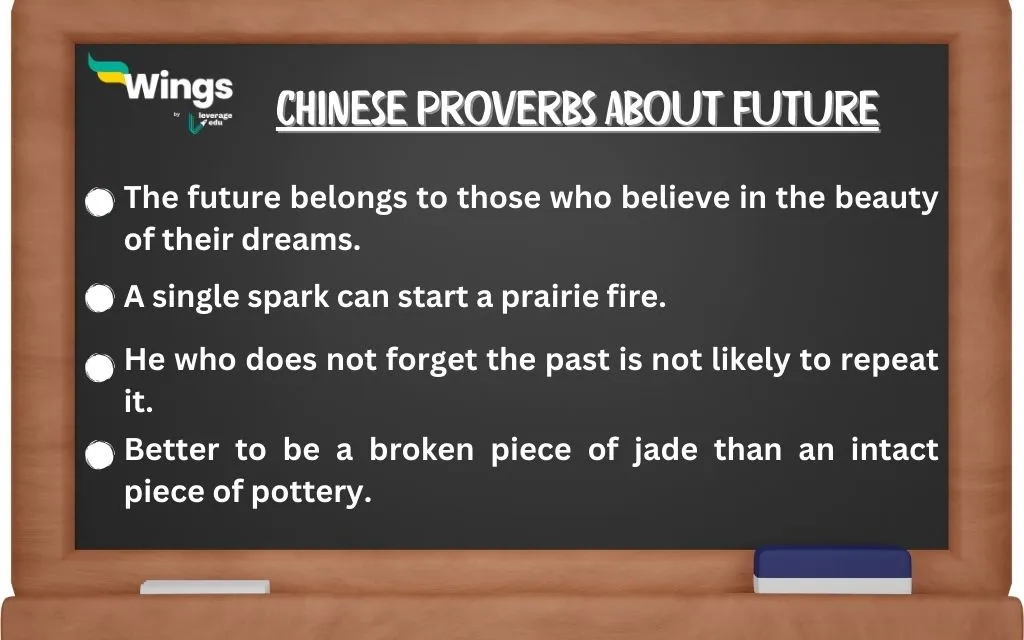 Wings
by leverage edu

CHINESE PROVERBS ABOUT FUTURE

The future belongs to those who believe in the beauty of their dreams.

A single spark can start a prairie fire.

He who does not forget the past is not likely to repeat it.

Better to be a broken piece of jade than an intact piece of pottery.